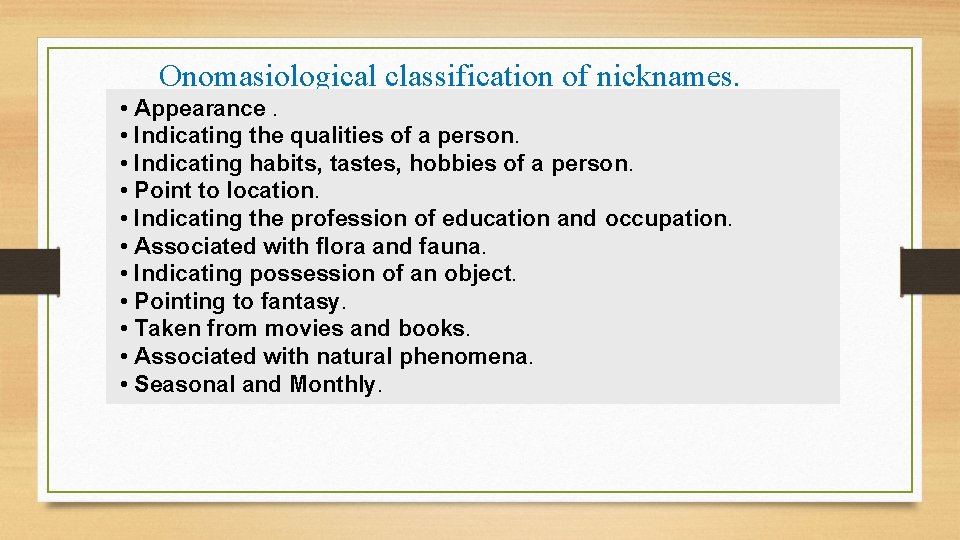 Onomasiological classification of nicknames.

• Appearance .
• Indicating the qualities of a person.
• Indicating habits, tastes, hobbies of a person.
• Point to location.
• Indicating the profession of education and occupation.
• Associated with flora and fauna.
• Indicating possession of an object.
• Pointing to fantasy.
• Taken from movies and books.
• Associated with natural phenomena.
• Seasonal and Monthly.